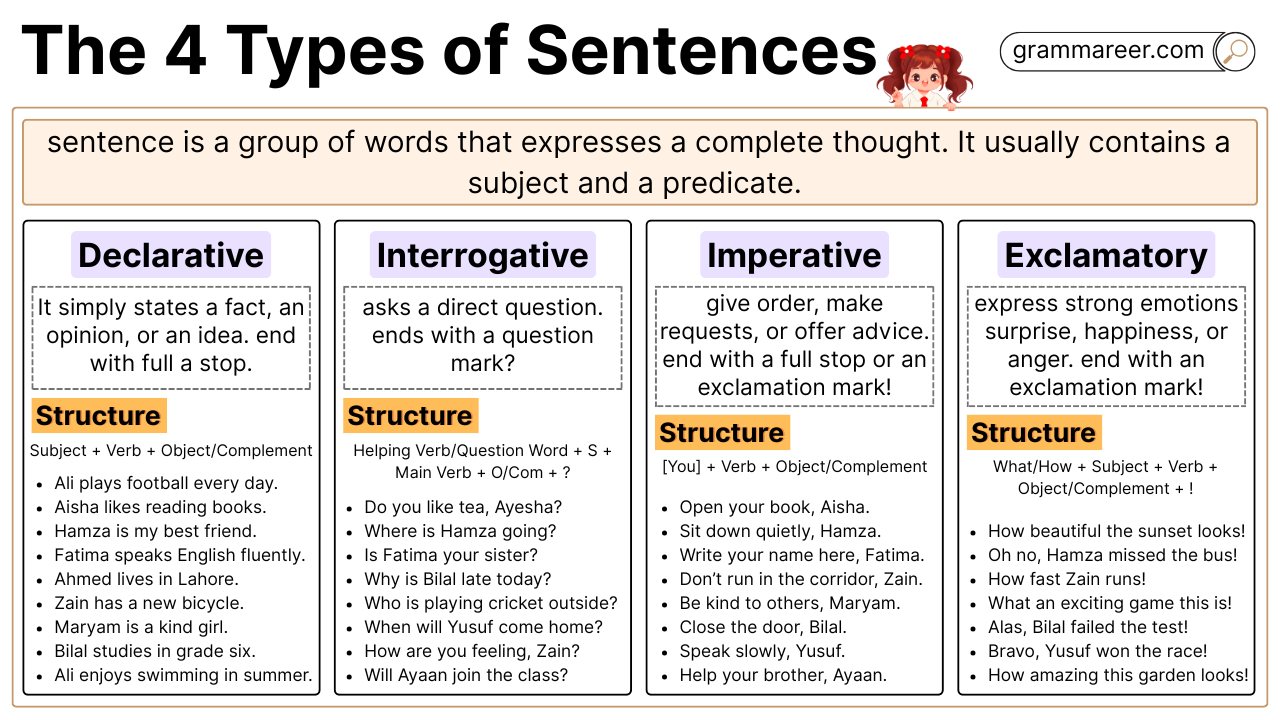 The 4 Types of Sentences

grammareer.com

sentence is a group of words that expresses a complete thought. It usually contains a subject and a predicate.

Declarative

It simply states a fact, an opinion, or an idea. end with full a stop.

Structure

Subject + Verb + Object/Complement

- Ali plays football every day.
- Aisha likes reading books.
- Hamza is my best friend.
- Fatima speaks English fluently.
- Ahmed lives in Lahore.
- Zain has a new bicycle.
- Maryam is a kind girl.
- Bilal studies in grade six.
- Ali enjoys swimming in summer.

Interrogative

asks a direct question. ends with a question mark?

Structure

Helping Verb/Question Word + S + Main Verb + O/Com + ?

- Do you like tea, Ayesha?
- Where is Hamza going?
- Is Fatima your sister?
- Why is Bilal late today?
- Who is playing cricket outside?
- When will Yusuf come home?
- How are you feeling, Zain?
- Will Ayaan join the class?

Imperative

give order, make requests, or offer advice. end with a full stop or an exclamation mark!

Structure

[You] + Verb + Object/Complement

- Open your book, Aisha.
- Sit down quietly, Hamza.
- Write your name here, Fatima.
- Don't run in the corridor, Zain.
- Be kind to others, Maryam.
- Close the door, Bilal.
- Speak slowly, Yusuf.
- Help your brother, Ayaan.

Exclamatory

express strong emotions surprise, happiness, or anger. end with an exclamation mark!

Structure

What/How + Subject + Verb + Object/Complement + !

- How beautiful the sunset looks!
- Oh no, Hamza missed the bus!
- How fast Zain runs!
- What an exciting game this is!
- Alas, Bilal failed the test!
- Bravo, Yusuf won the race!
- How amazing this garden looks!